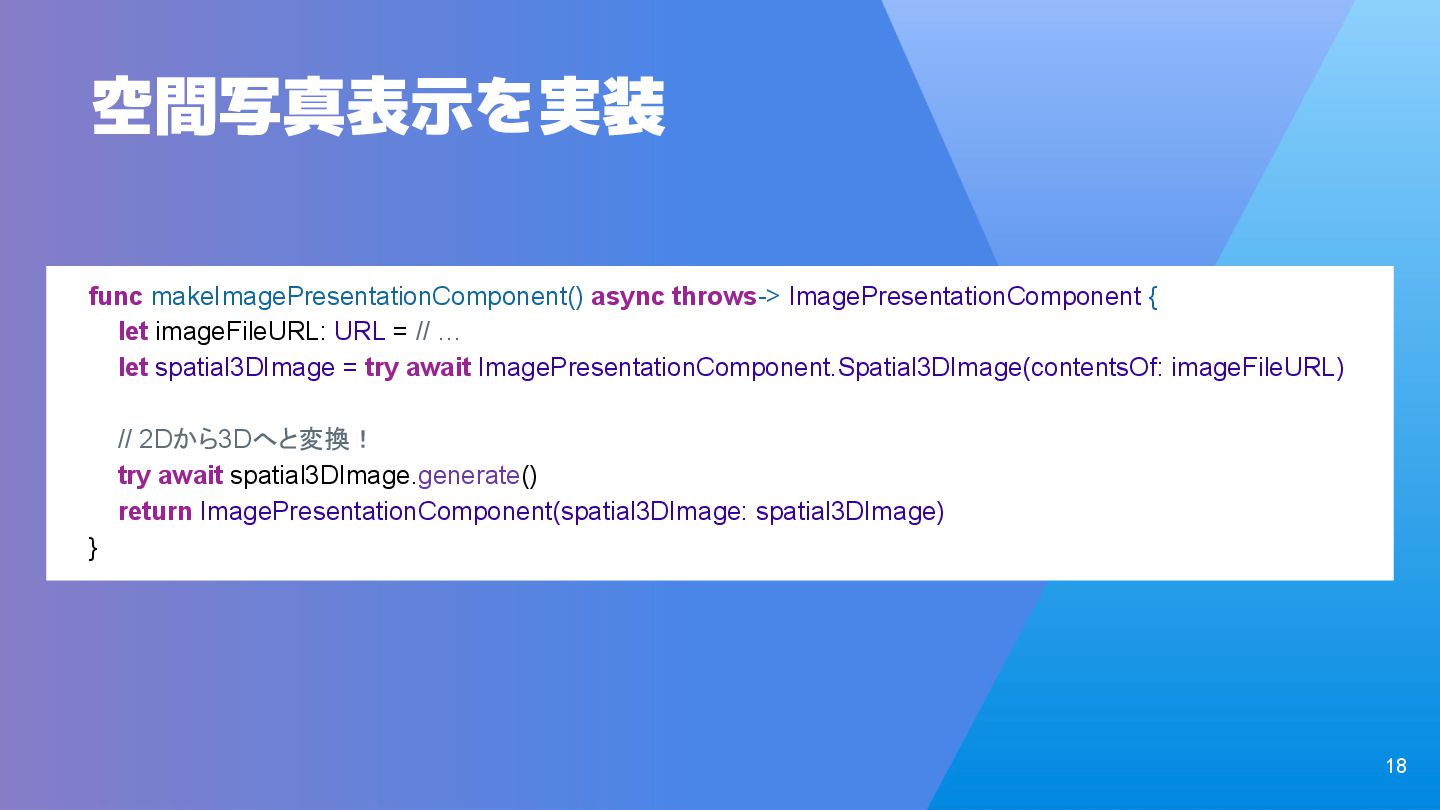 空間写真表示を実装

func makeImagePresentationComponent() async throws-> ImagePresentationComponent {
    let imageFileURL: URL = // …
    let spatial3DImage = try await ImagePresentationComponent.Spatial3DImage(contentsOf: imageFileURL)

    // 2Dから3Dへと変換！
    try await spatial3DImage.generate()
    return ImagePresentationComponent(spatial3DImage: spatial3DImage)
}

18